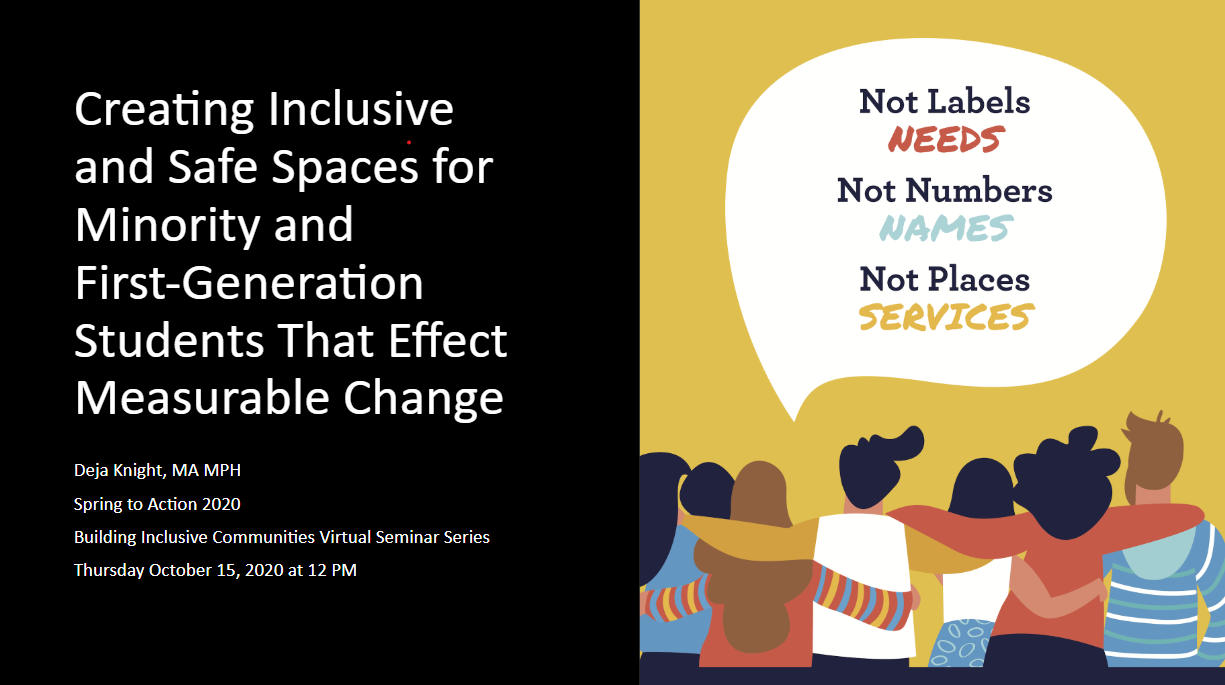 Creating Inclusive and Safe Spaces for Minority and First-Generation Students That Effect Measurable Change

Deja Knight, MA MPH

Spring to Action 2020

Building Inclusive Communities Virtual Seminar Series

Thursday October 15, 2020 at 12 PM

Not Labels
NEEDS
Not Numbers
NAMES
Not Places
SERVICES